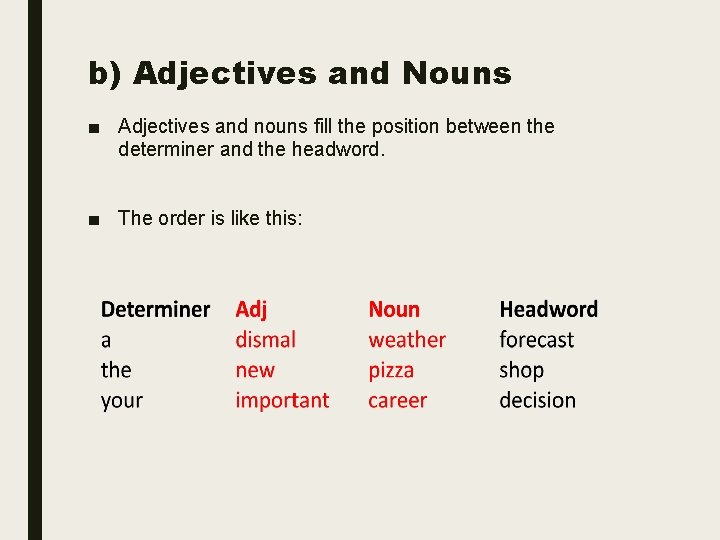 b) Adjectives and Nouns

■ Adjectives and nouns fill the position between the determiner and the headword.

■ The order is like this:

| Determiner | Adj | Noun | Headword |
|---|---|---|---|
| a | dismal | weather | forecast |
| the | new | pizza | shop |
| your | important | career | decision |